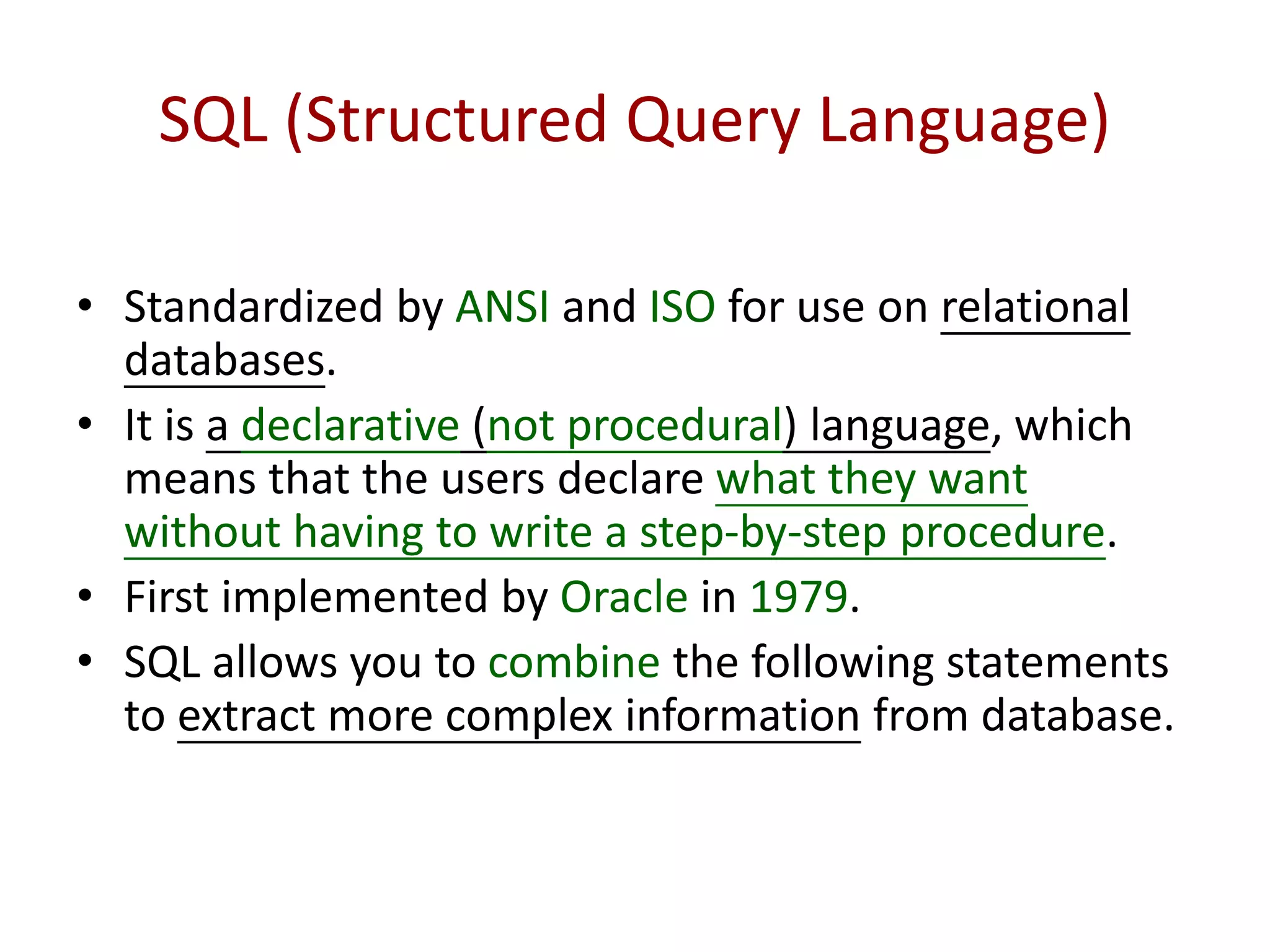 SQL (Structured Query Language)

• Standardized by ANSI and ISO for use on relational databases.
• It is a declarative (not procedural) language, which means that the users declare what they want without having to write a step-by-step procedure.
• First implemented by Oracle in 1979.
• SQL allows you to combine the following statements to extract more complex information from database.